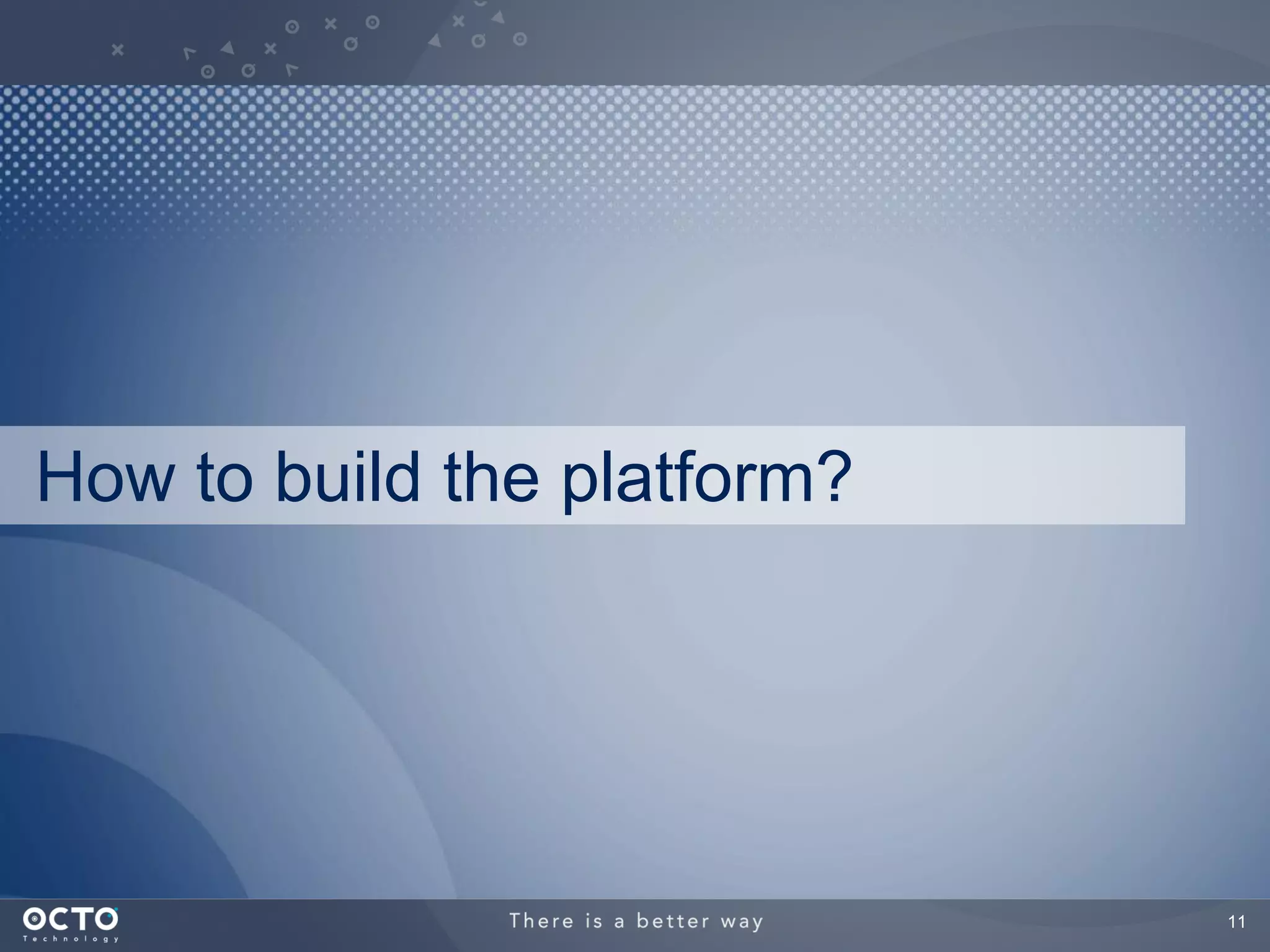 How to build the platform?

OCTO
Technology

There is a better way

11